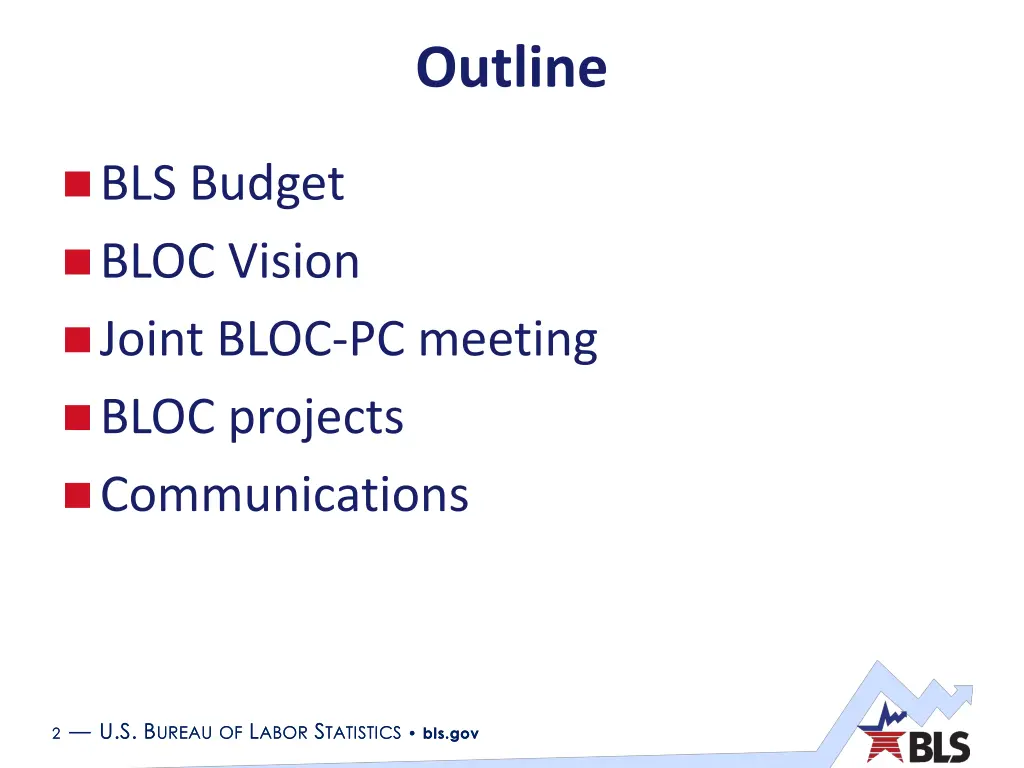 Outline

BLS Budget
BLOC Vision
Joint BLOC-PC meeting
BLOC projects
Communications

2 — U.S. BUREAU OF LABOR STATISTICS • bls.gov

BLS